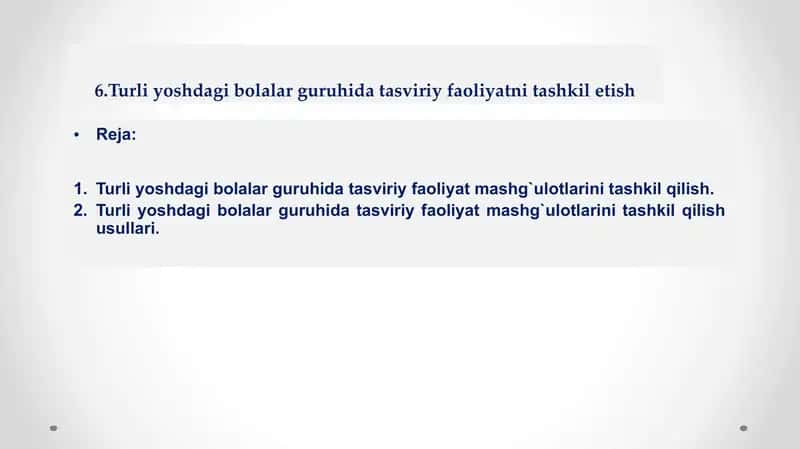 6.Turli yoshdagi bolalar guruhida tasviriy faoliyatni tashkil etish

• Reja:

1. Turli yoshdagi bolalar guruhida tasviriy faoliyat mashg`ulotlarini tashkil qilish.
2. Turli yoshdagi bolalar guruhida tasviriy faoliyat mashg`ulotlarini tashkil qilish usullari.